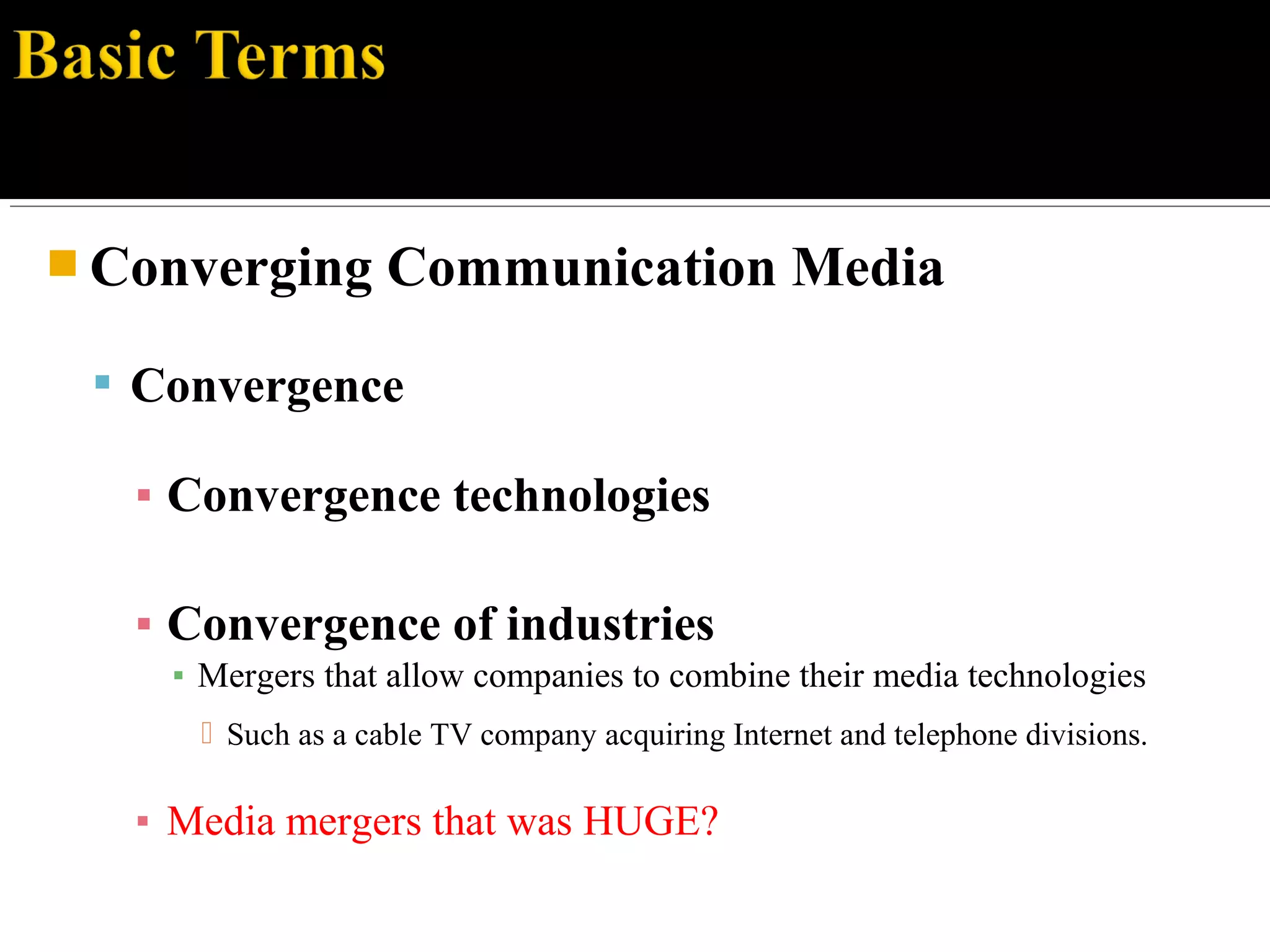 Basic Terms

Converging Communication Media

Convergence

Convergence technologies

Convergence of industries

Mergers that allow companies to combine their media technologies

Such as a cable TV company acquiring Internet and telephone divisions.

Media mergers that was HUGE?